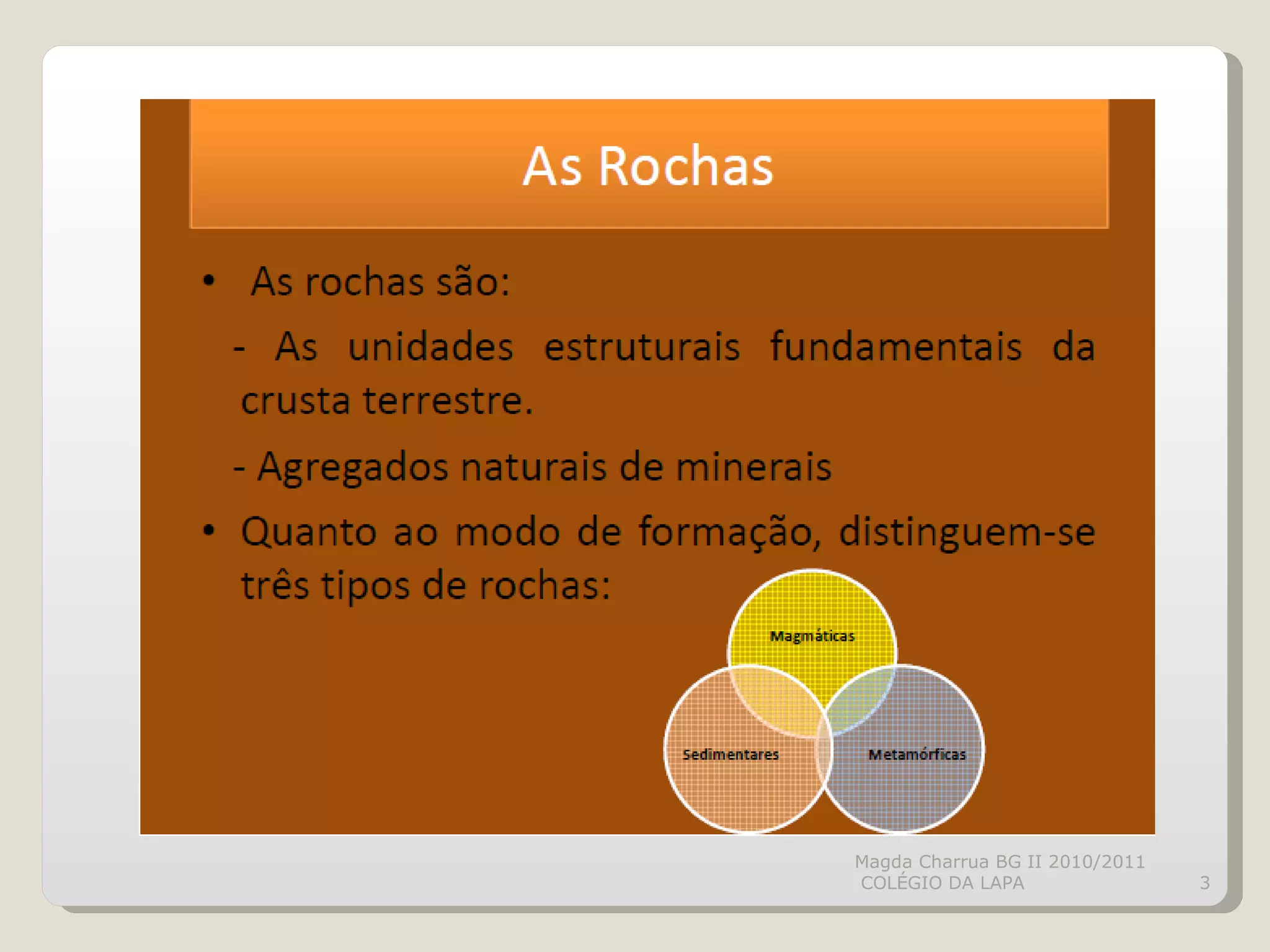 As Rochas

• As rochas são:

- As unidades estruturais fundamentais da crusta terrestre.

- Agregados naturais de minerais

• Quanto ao modo de formação, distinguem-se três tipos de rochas:

Magmáticas

Sedimentares

Metamórficas

Magda Charrua BG II 2010/2011
COLÉGIO DA LAPA

3